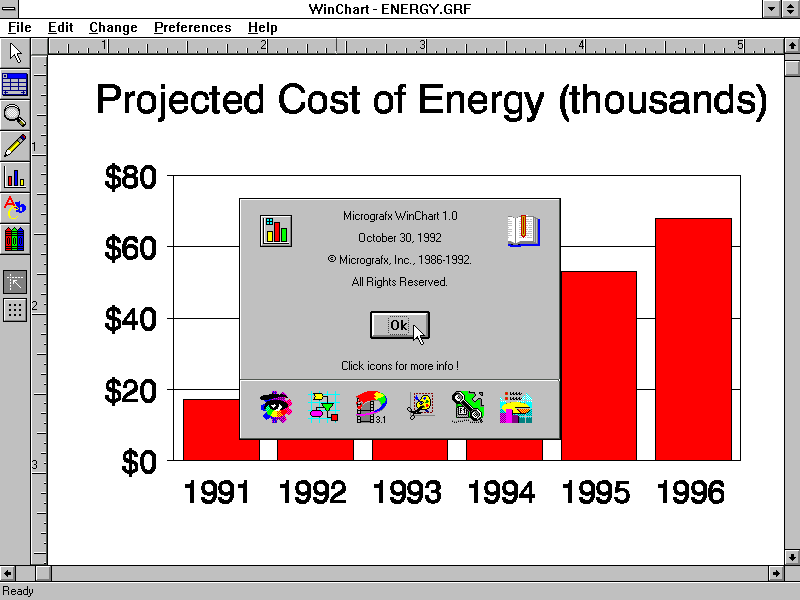 WinChart - ENERGY.GRF

File Edit Change Preferences Help

1 2 3 4 5

1
2
3

Projected Cost of Energy (thousands)

$80
$60
$40
$20
$0

1991 1992 1993 1994 1995 1996

Micrografx WinChart 1.0
October 30, 1992
© Micrografx, Inc., 1986-1992.
All Rights Reserved.

Ok

Click icons for more info !

3.1

Ready